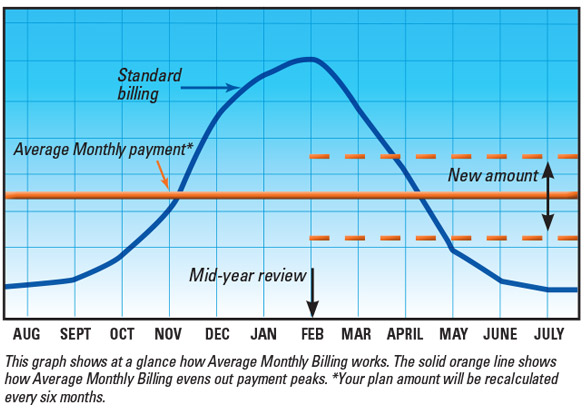 Standard billing

Average Monthly payment*

New amount

Mid-year review

AUG SEPT OCT NOV DEC JAN FEB MAR APRIL MAY JUNE JULY

This graph shows at a glance how Average Monthly Billing works. The solid orange line shows how Average Monthly Billing evens out payment peaks. *Your plan amount will be recalculated every six months.